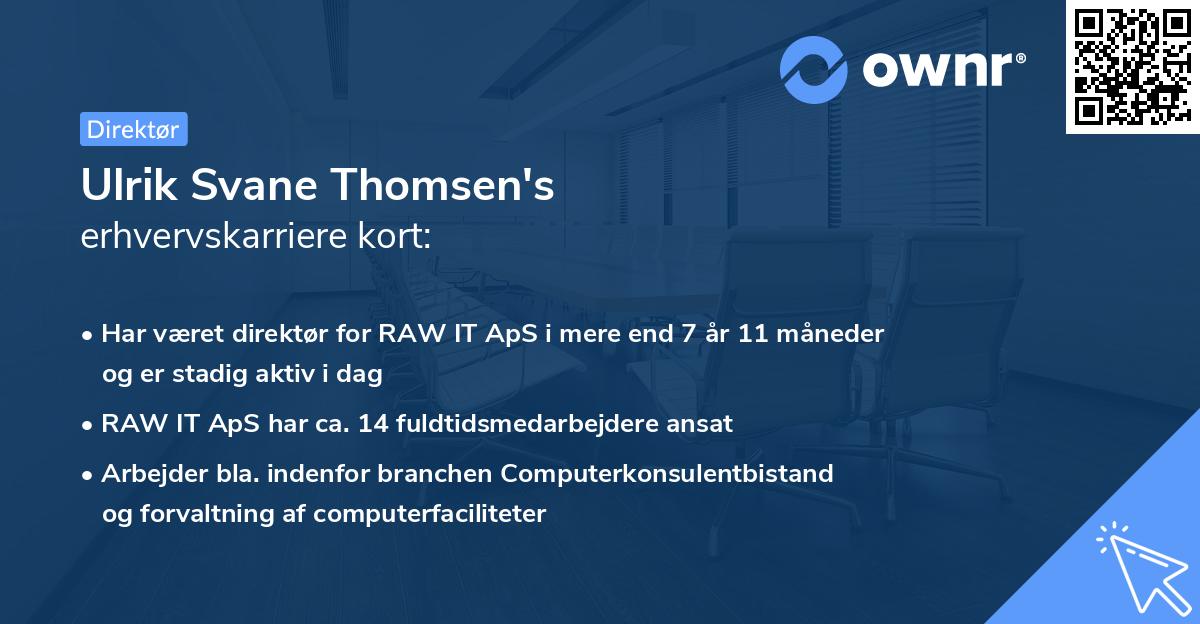 ownr®

Direktør

Ulrik Svane Thomsen's
erhvervskarriere kort:

• Har været direktør for RAW IT ApS i mere end 7 år 11 måneder og er stadig aktiv i dag

• RAW IT ApS har ca. 14 fuldtidsmedarbejdere ansat

• Arbejder bla. indenfor branchen Computerkonsulentbistand og forvaltning af computerfaciliteter